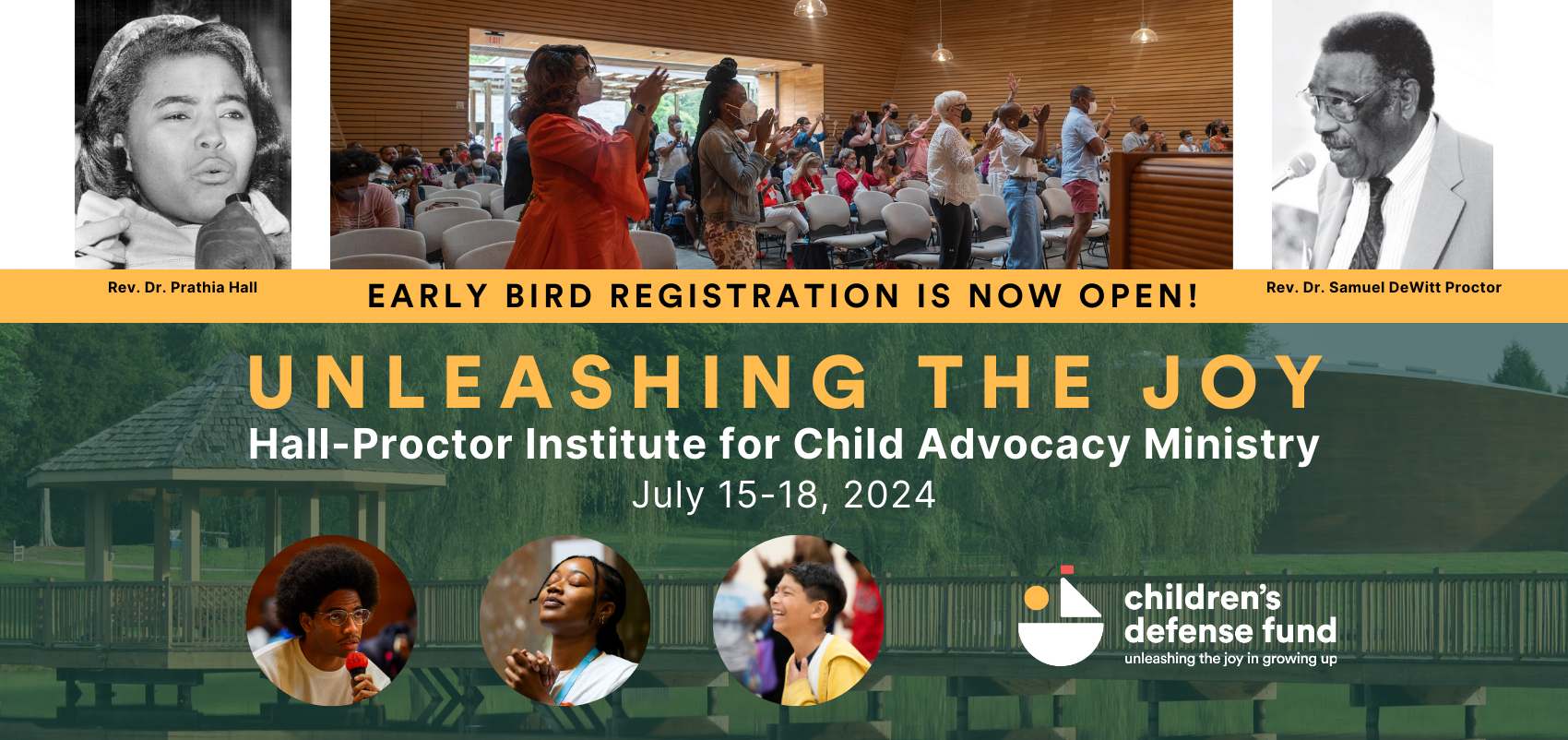 Rev. Dr. Prathia Hall

EARLY BIRD REGISTRATION IS NOW OPEN!

Rev. Dr. Samuel DeWitt Proctor

UNLEASHING THE JOY

Hall-Proctor Institute for Child Advocacy Ministry

July 15-18, 2024

children's defense fund

unleashing the joy in growing up